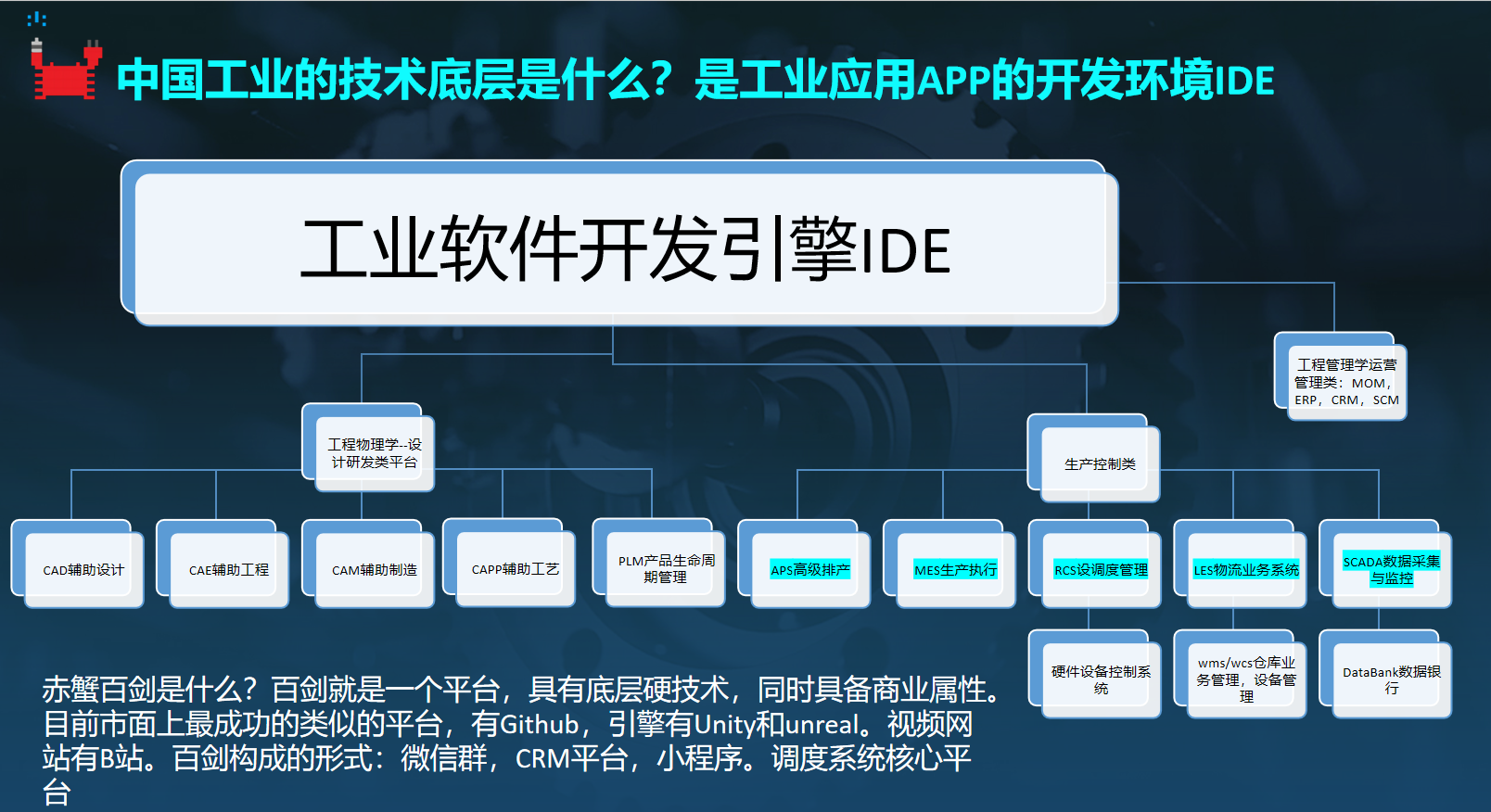 中国工业的技术底层是什么？是工业应用APP的开发环境IDE

工业软件开发引擎IDE

工程管理学运营管理类：MOM，ERP，CRM，SCM

工程物理学--设计研发类平台

生产控制类

CAD辅助设计

CAE辅助工程

CAM辅助制造

CAPP辅助工艺

PLM产品生命周期管理

APS高级排产

MES生产执行

RCS设调度管理

LES物流业务系统

SCADA数据采集与监控

硬件设备控制系统

wms/wcs仓库业务管理，设备管理

DataBank数据银行

赤蟹百剑是什么？百剑就是一个平台，具有底层硬技术，同时具备商业属性。目前市面上最成功的类似的平台，有Github，引擎有Unity和unreal。视频网站有B站。百剑构成的形式：微信群，CRM平台，小程序。调度系统核心平台